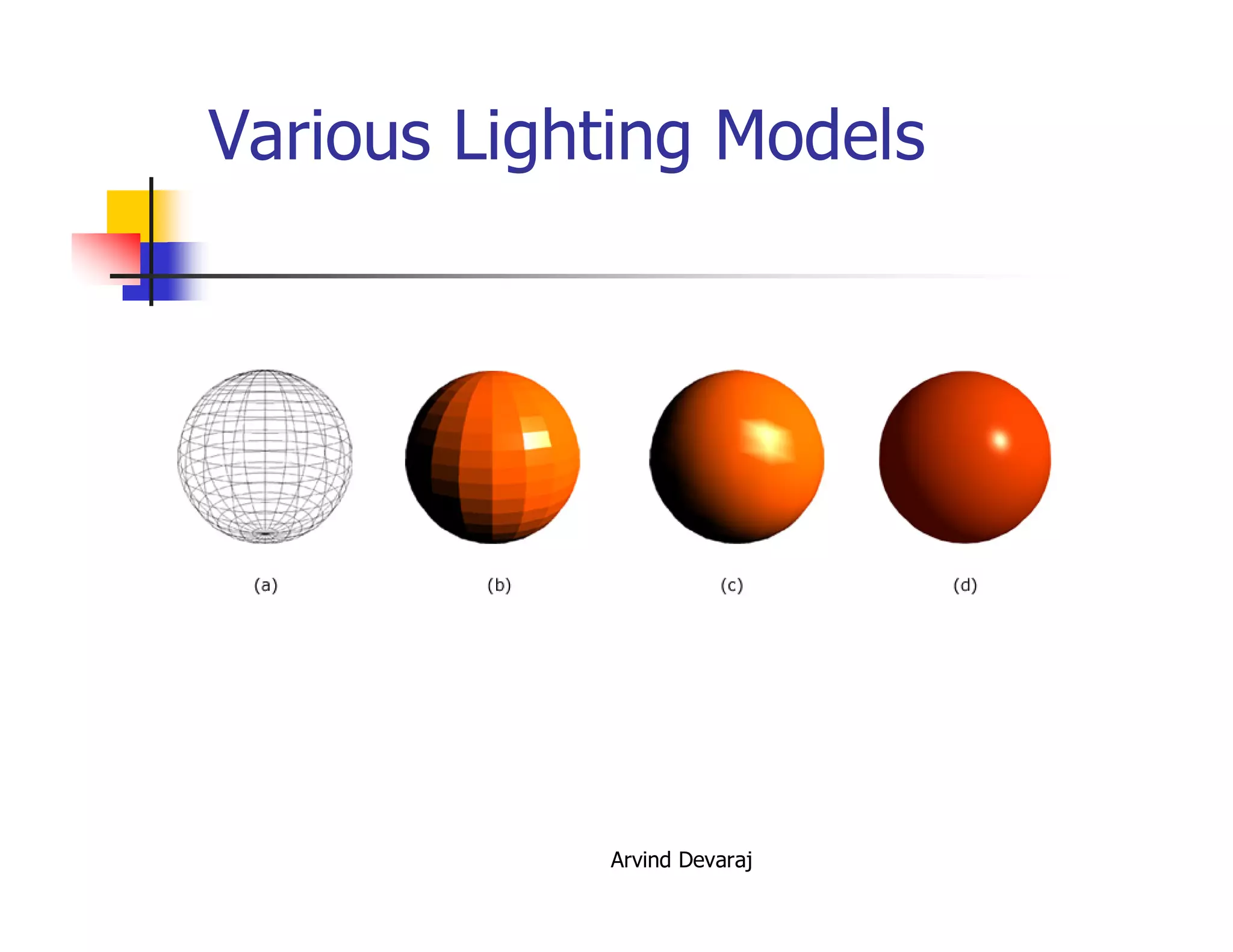 Various Lighting Models

(a)

(b)

(c)

(d)

Arvind Devaraj